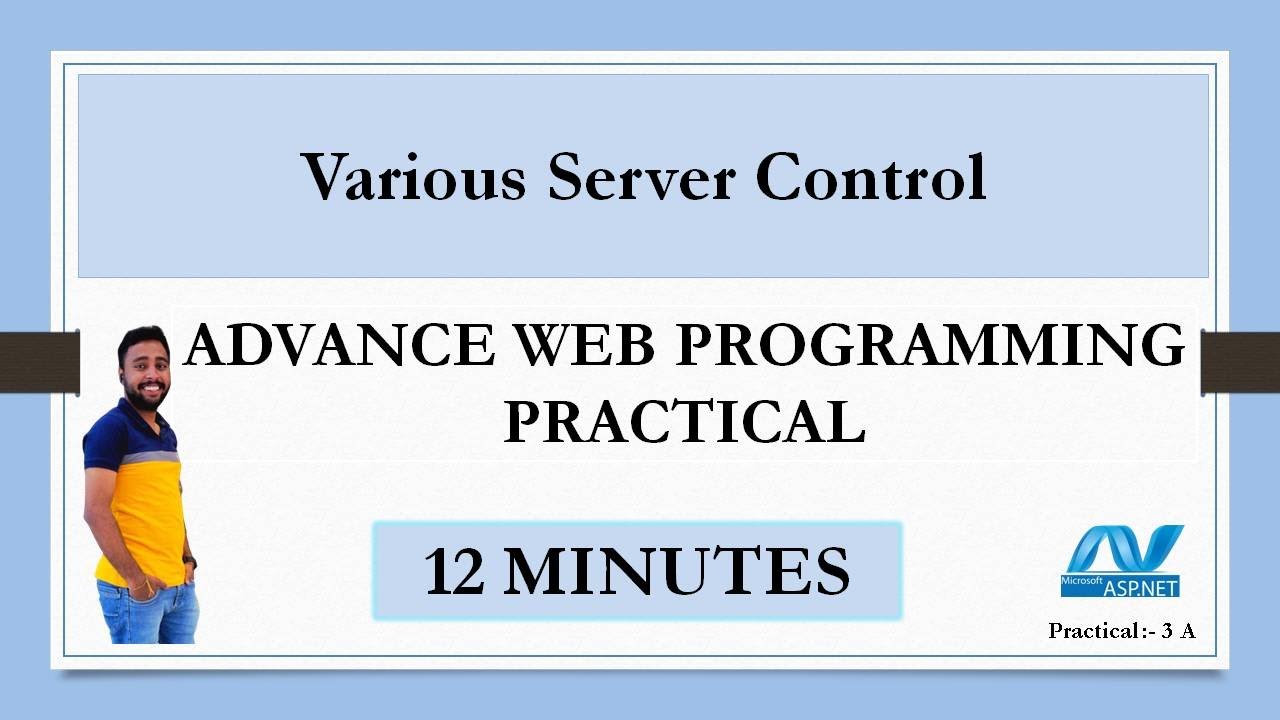 Various Server Control

ADVANCE WEB PROGRAMMING PRACTICAL

12 MINUTES

Microsoft ASP.NET

Practical:- 3 A